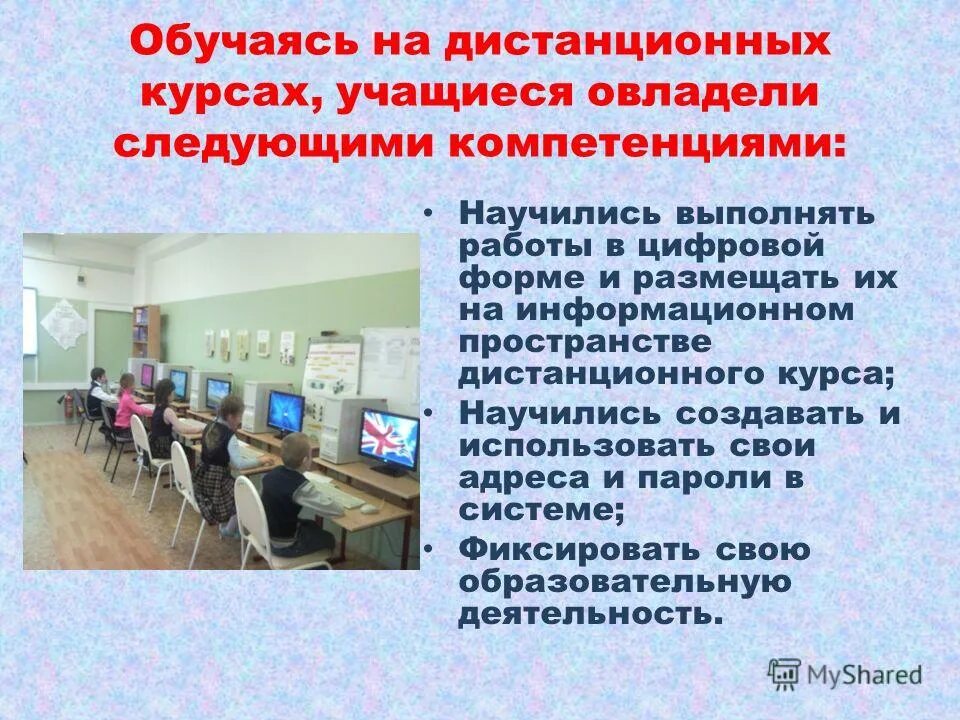 Обучаясь на дистанционных курсах, учащиеся овладели следующими компетенциями:

• Научились выполнять работы в цифровой форме и размещать их на информационном пространстве дистанционного курса;

• Научились создавать и использовать свои адреса и пароли в системе;

• Фиксировать свою образовательную деятельность.

MyShared